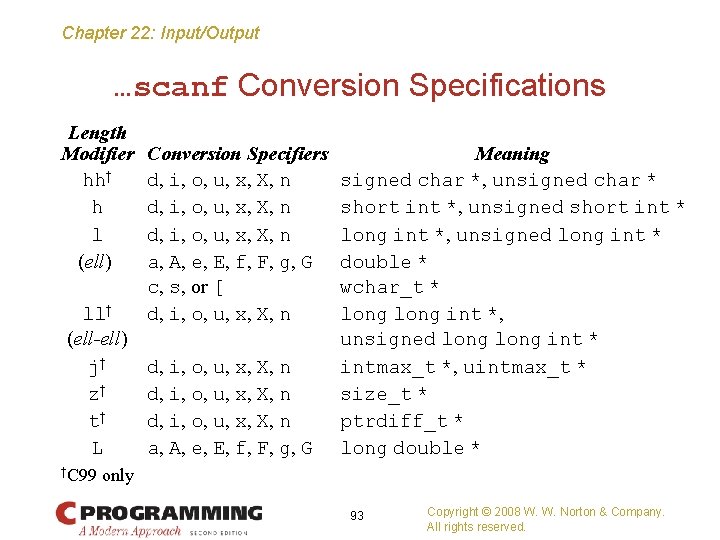 Chapter 22: Input/Output

…scanf Conversion Specifications

| Length Modifier | Conversion Specifiers | Meaning |
|---|---|---|
| hh† | d, i, o, u, x, X, n | signed char *, unsigned char * |
| h | d, i, o, u, x, X, n | short int *, unsigned short int * |
| l (ell) | d, i, o, u, x, X, n | long int *, unsigned long int * |
| | a, A, e, E, f, F, g, G | double * |
| | c, s, or [ | wchar_t * |
| ll† (ell-ell) | d, i, o, u, x, X, n | long long int *, unsigned long long int * |
| j† | d, i, o, u, x, X, n | intmax_t *, uintmax_t * |
| z† | d, i, o, u, x, X, n | size_t * |
| t† | d, i, o, u, x, X, n | ptrdiff_t * |
| L | a, A, e, E, f, F, g, G | long double * |

†C99 only

C PROGRAMMING
A Modern Approach SECOND EDITION

93

Copyright © 2008 W. W. Norton & Company.
All rights reserved.